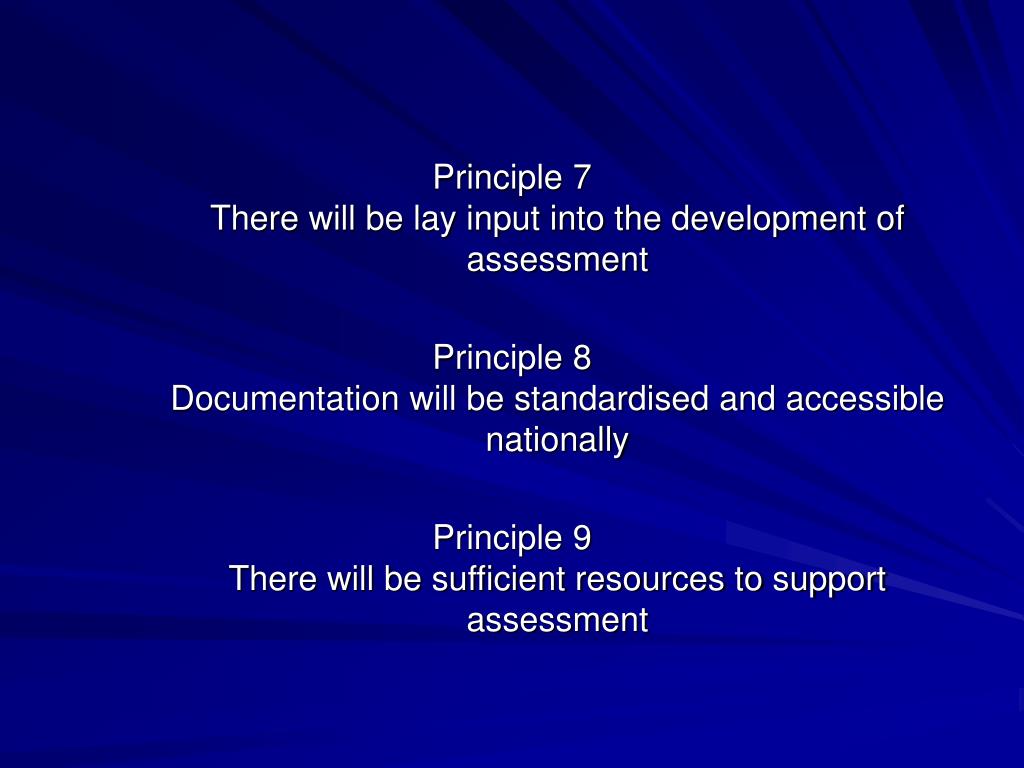 Principle 7
There will be lay input into the development of assessment

Principle 8
Documentation will be standardised and accessible nationally

Principle 9
There will be sufficient resources to support assessment